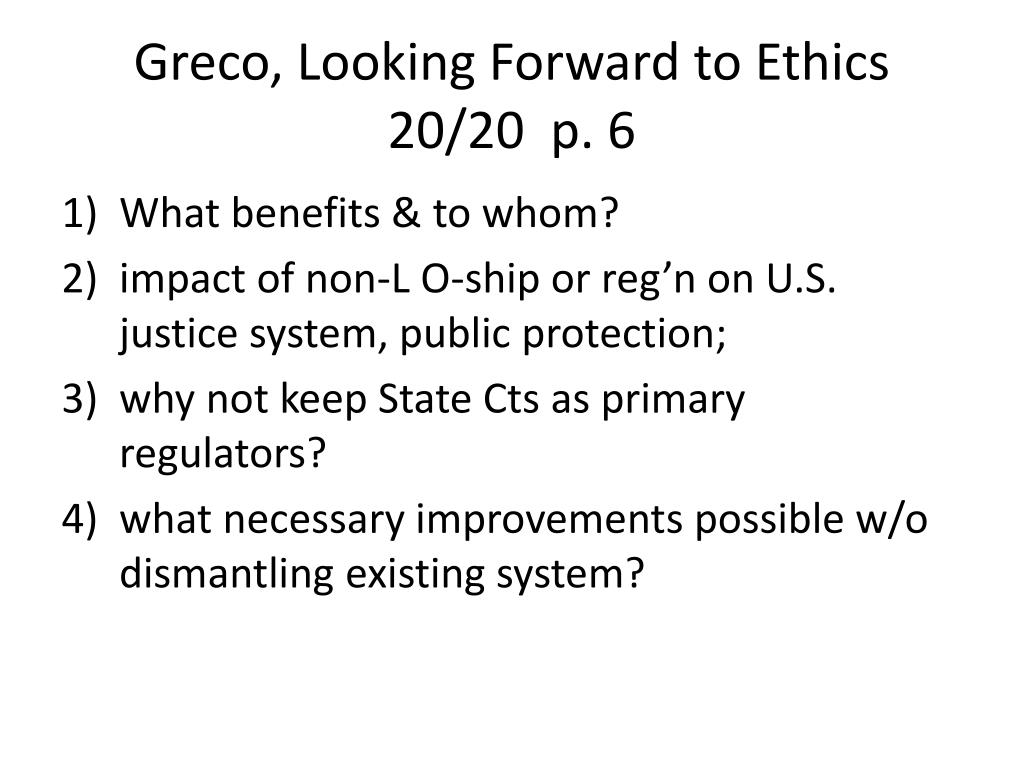 Greco, Looking Forward to Ethics 20/20 p. 6

1) What benefits & to whom?
2) impact of non-L O-ship or reg’n on U.S. justice system, public protection;
3) why not keep State Cts as primary regulators?
4) what necessary improvements possible w/o dismantling existing system?